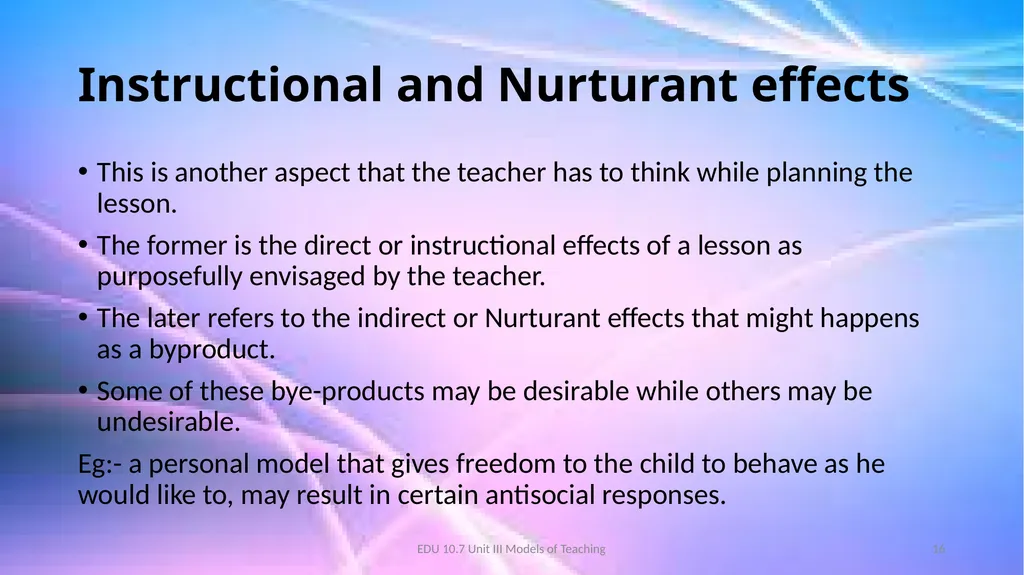 Instructional and Nurturant effects

• This is another aspect that the teacher has to think while planning the lesson.

• The former is the direct or instructional effects of a lesson as purposefully envisaged by the teacher.

• The later refers to the indirect or Nurturant effects that might happens as a byproduct.

• Some of these bye-products may be desirable while others may be undesirable.

Eg:- a personal model that gives freedom to the child to behave as he would like to, may result in certain antisocial responses.

EDU 10.7 Unit III Models of Teaching

16